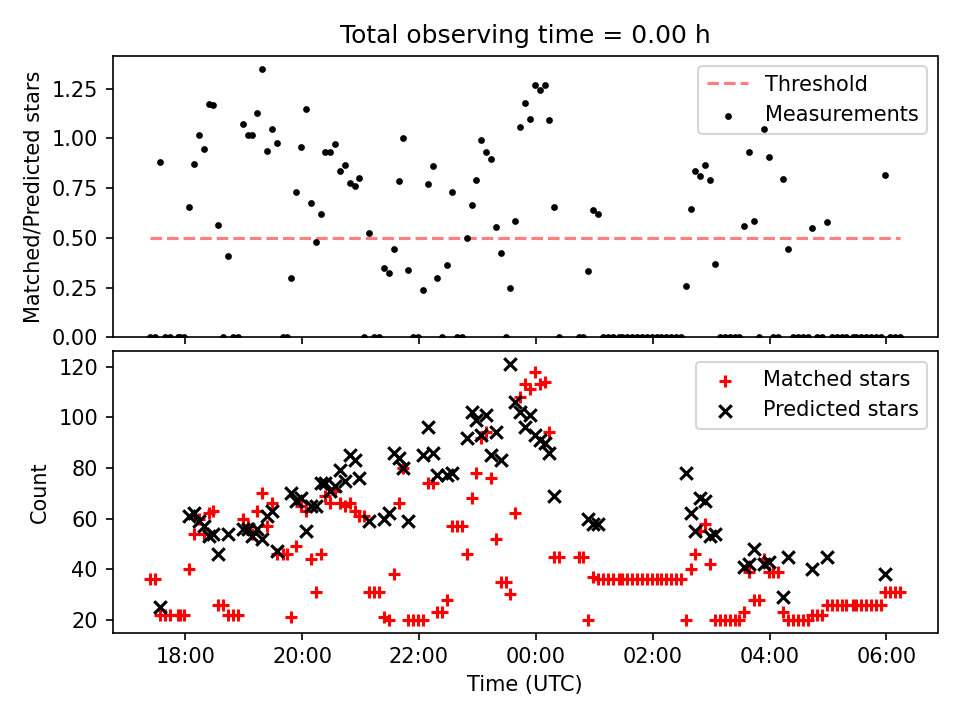 Total observing time = 0.00 h

Matched/Predicted stars

1.25
1.00
0.75
0.50
0.25
0.00

Threshold
Measurements

Count

120
100
80
60
40
20

Matched stars
Predicted stars

18:00
20:00
22:00
00:00
02:00
04:00
06:00

Time (UTC)